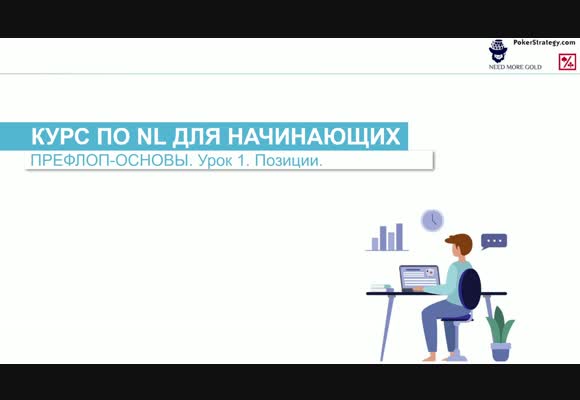 PokerStrategy.com
NEED MORE GOLD

КУРС ПО NL ДЛЯ НАЧИНАЮЩИХ

ПРЕФЛОП-ОСНОВЫ. Урок 1. Позиции.